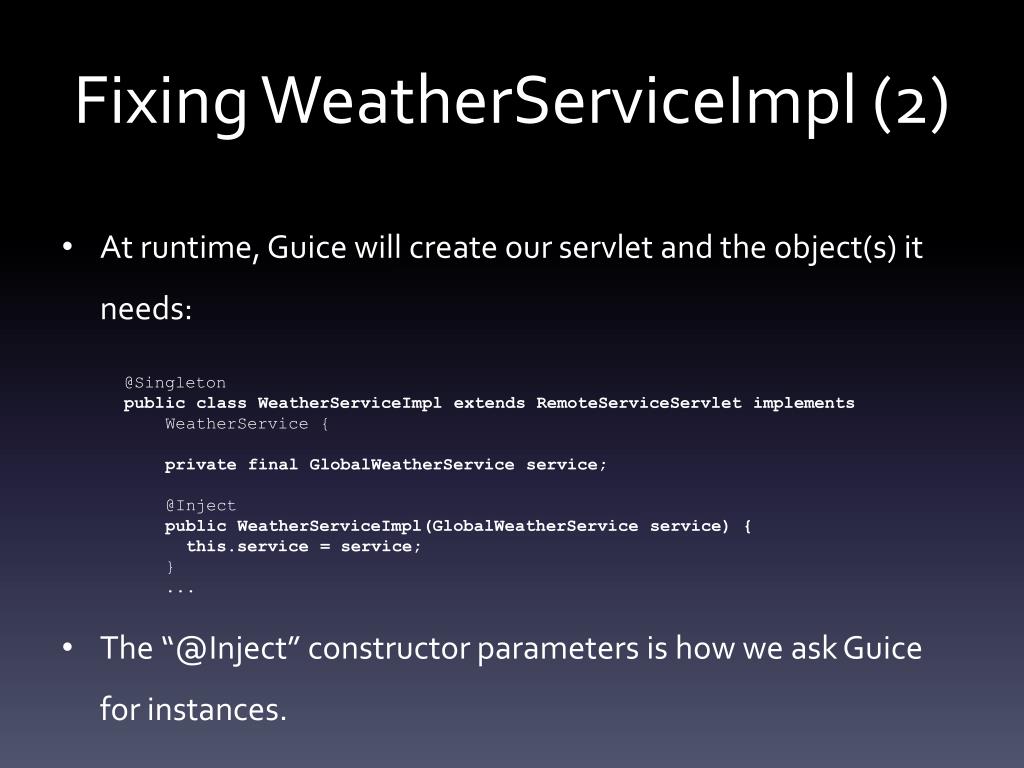 Fixing WeatherServiceImpl (2)

• At runtime, Guice will create our servlet and the object(s) it needs:

@Singleton
public class WeatherServiceImpl extends RemoteServiceServlet implements
    WeatherService {

    private final GlobalWeatherService service;

    @Inject
    public WeatherServiceImpl(GlobalWeatherService service) {
      this.service = service;
    }
    ...

• The “@Inject” constructor parameters is how we ask Guice for instances.